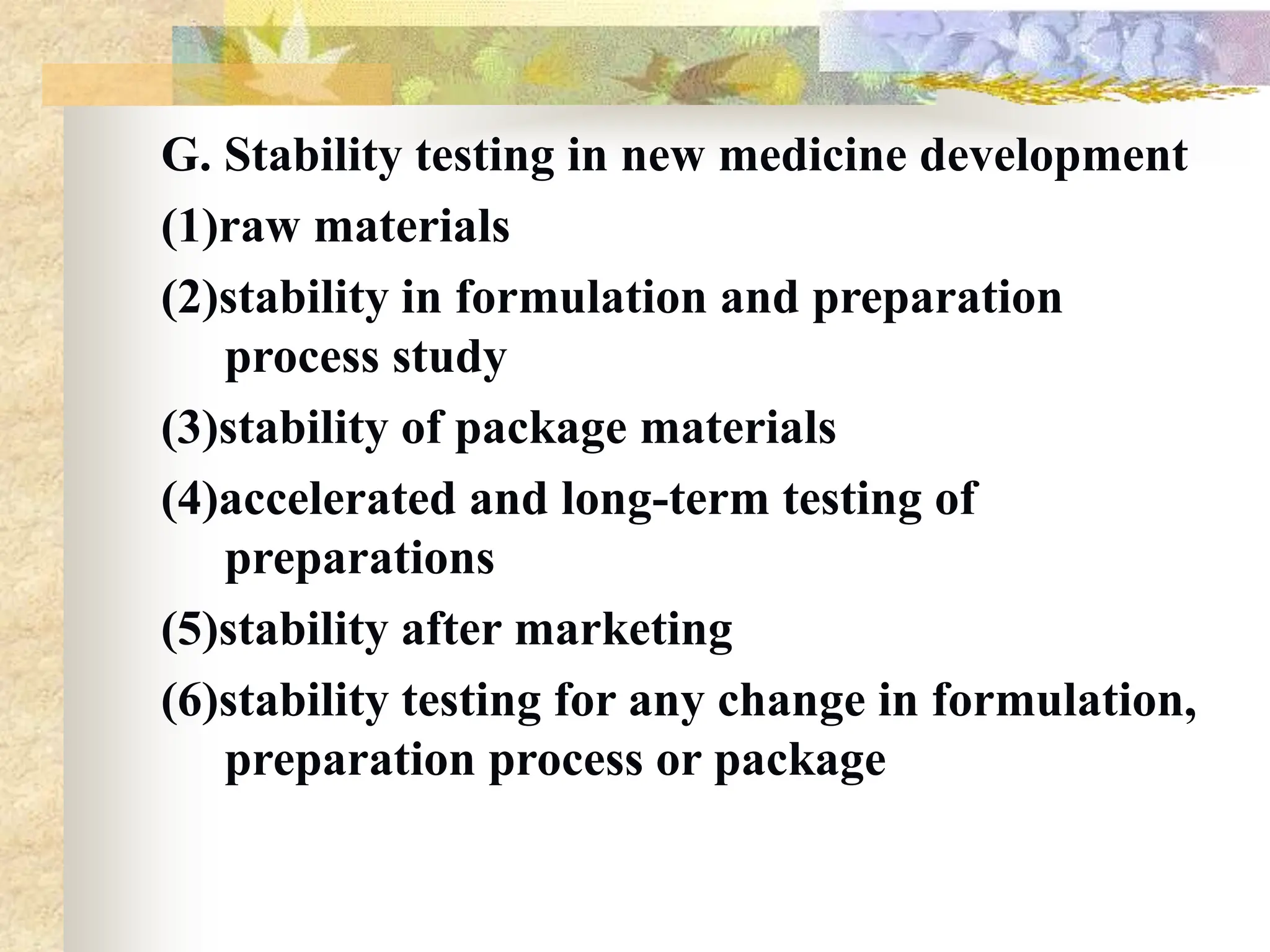 G. Stability testing in new medicine development

(1)raw materials

(2)stability in formulation and preparation process study

(3)stability of package materials

(4)accelerated and long-term testing of preparations

(5)stability after marketing

(6)stability testing for any change in formulation, preparation process or package